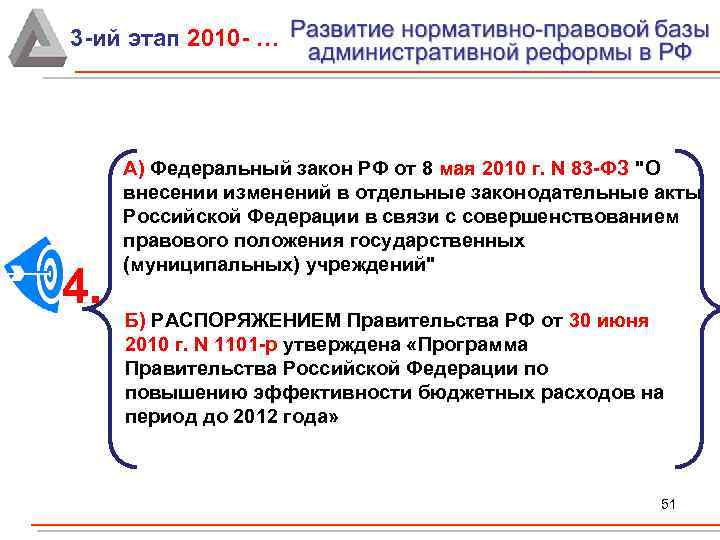 3-ий этап 2010- …

Развитие нормативно-правовой базы административной реформы в РФ

4.

А) Федеральный закон РФ от 8 мая 2010 г. N 83-ФЗ "О внесении изменений в отдельные законодательные акты Российской Федерации в связи с совершенствованием правового положения государственных (муниципальных) учреждений"

Б) РАСПОРЯЖЕНИЕМ Правительства РФ от 30 июня 2010 г. N 1101-р утверждена «Программа Правительства Российской Федерации по повышению эффективности бюджетных расходов на период до 2012 года»

51